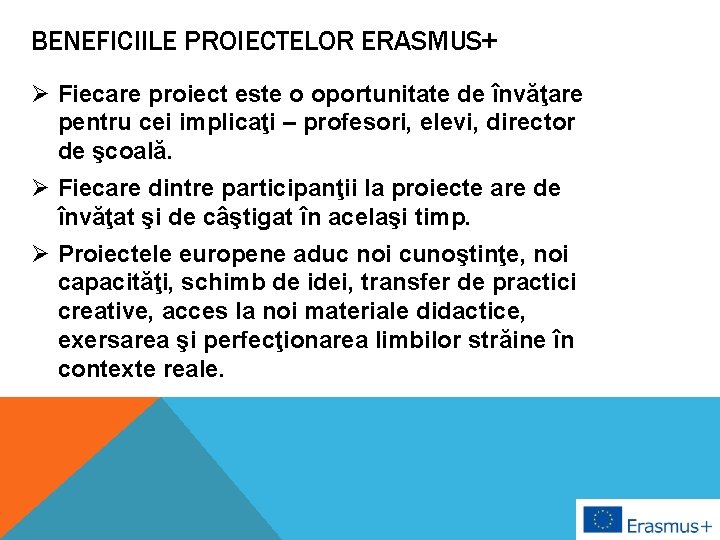 BENEFICIILE PROIECTELOR ERASMUS+

➢ Fiecare proiect este o oportunitate de învăţare pentru cei implicaţi – profesori, elevi, director de şcoală.

➢ Fiecare dintre participanţii la proiecte are de învăţat şi de câştigat în acelaşi timp.

➢ Proiectele europene aduc noi cunoştinţe, noi capacităţi, schimb de idei, transfer de practici creative, acces la noi materiale didactice, exersarea şi perfecţionarea limbilor străine în contexte reale.

Erasmus+